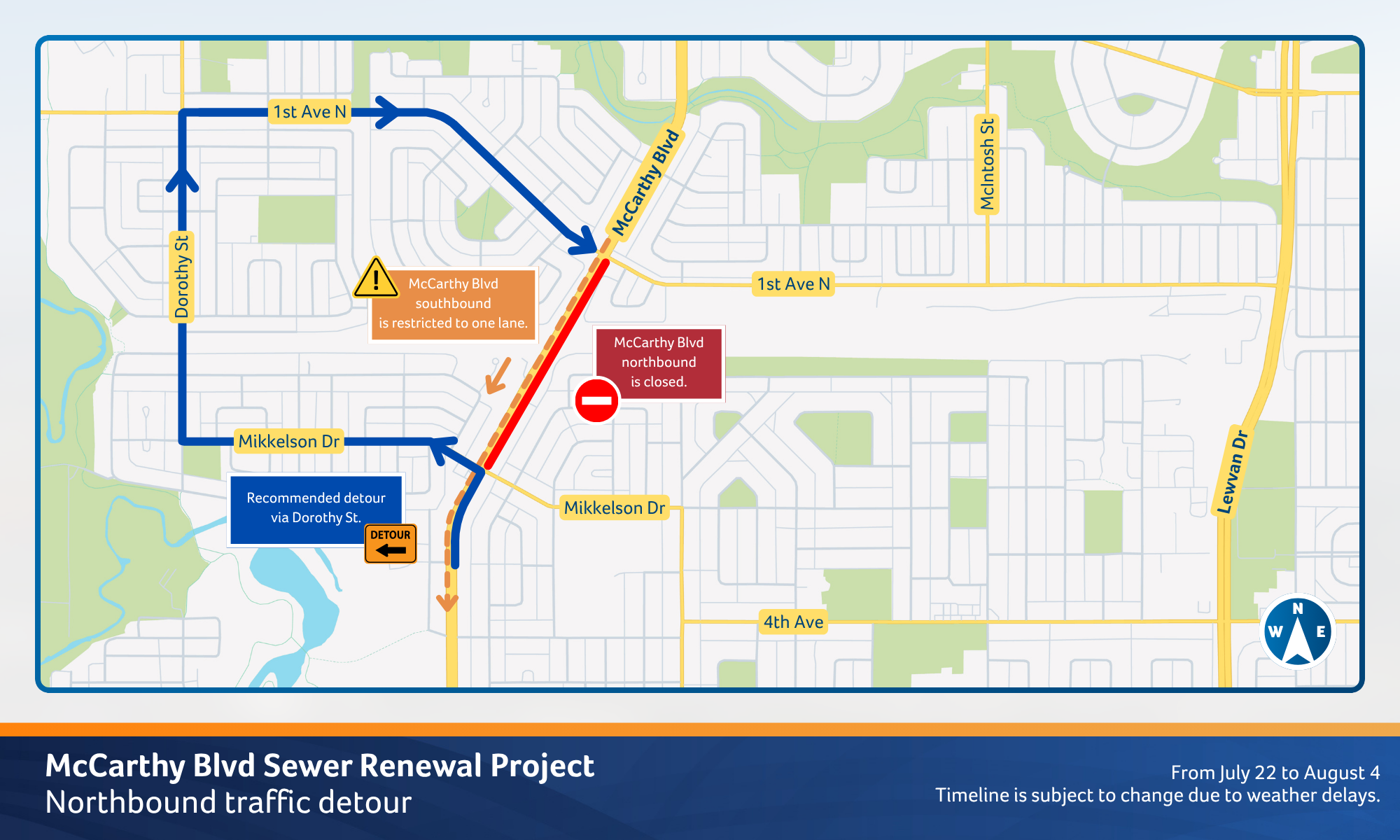 1st Ave N

McCarthy Blvd

McIntosh St

Dorothy St

McCarthy Blvd southbound is restricted to one lane.

1st Ave N

McCarthy Blvd northbound is closed.

Mikkelson Dr

Recommended detour via Dorothy St.

DETOUR

Mikkelson Dr

Lewvan Dr

4th Ave

N
W
E

McCarthy Blvd Sewer Renewal Project
Northbound traffic detour

From July 22 to August 4
Timeline is subject to change due to weather delays.